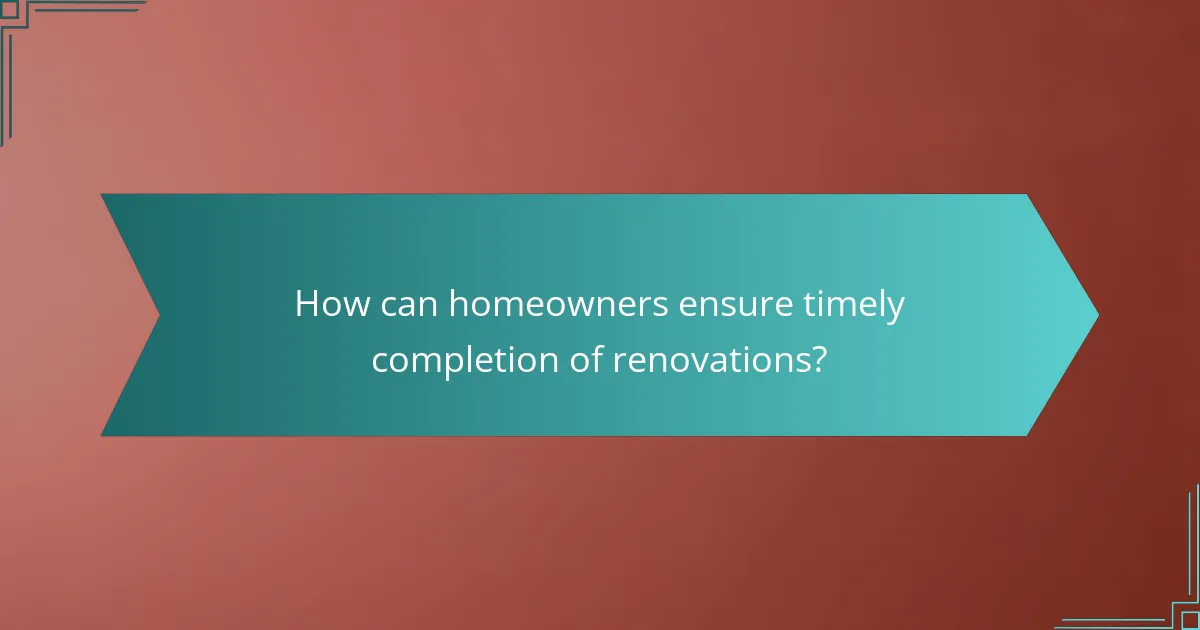 How can homeowners ensure timely completion of renovations?